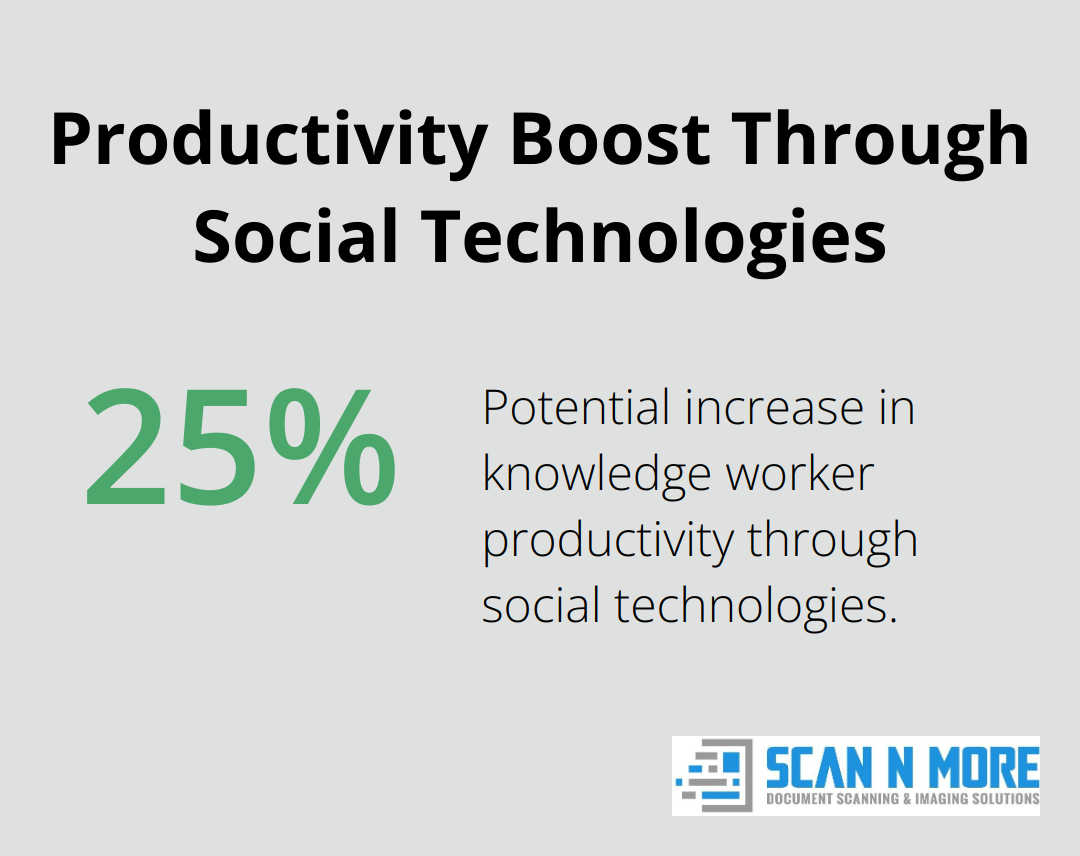 Productivity Boost Through Social Technologies

25%

Potential increase in knowledge worker productivity through social technologies.

SCAN N MORE
DOCUMENT SCANNING & IMAGING SOLUTIONS